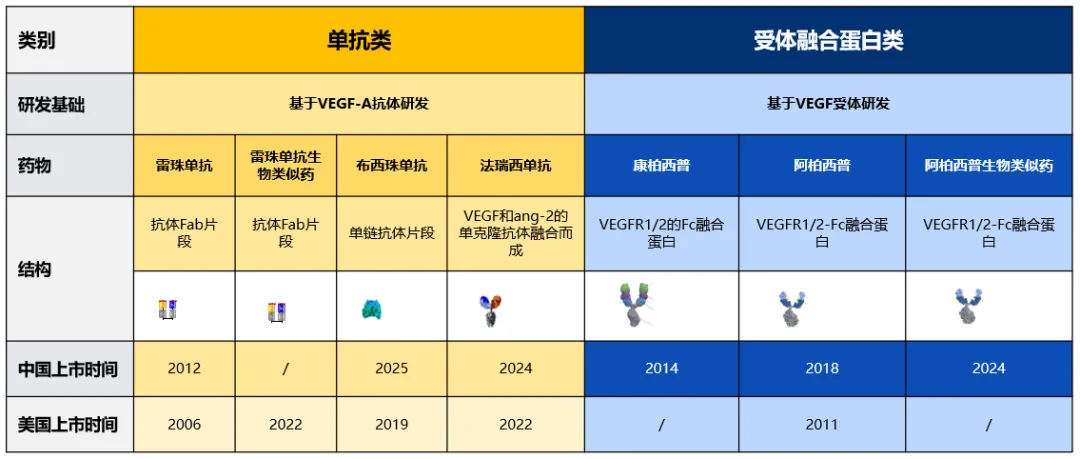 | 类别 | 单抗类 | | | | 受体融合蛋白类 | | |
|---|---|---|---|---|---|---|---|
| 研发基础 | 基于VEGF-A抗体研发 | | | | 基于VEGF受体研发 | | |
| 药物 | 雷珠单抗 | 雷珠单抗生物类似药 | 布西珠单抗 | 法瑞西单抗 | 康柏西普 | 阿柏西普 | 阿柏西普生物类似药 |
| 结构 | 抗体Fab片段 | 抗体Fab片段 | 单链抗体片段 | VEGF和ang-2的单克隆抗体融合而成 | VEGFR1/2的Fc融合蛋白 | VEGFR1/2-Fc融合蛋白 | VEGFR1/2-Fc融合蛋白 |
| 中国上市时间 | 2012 | / | 2025 | 2024 | 2014 | 2018 | 2024 |
| 美国上市时间 | 2006 | 2022 | 2019 | 2022 | / | 2011 | / |